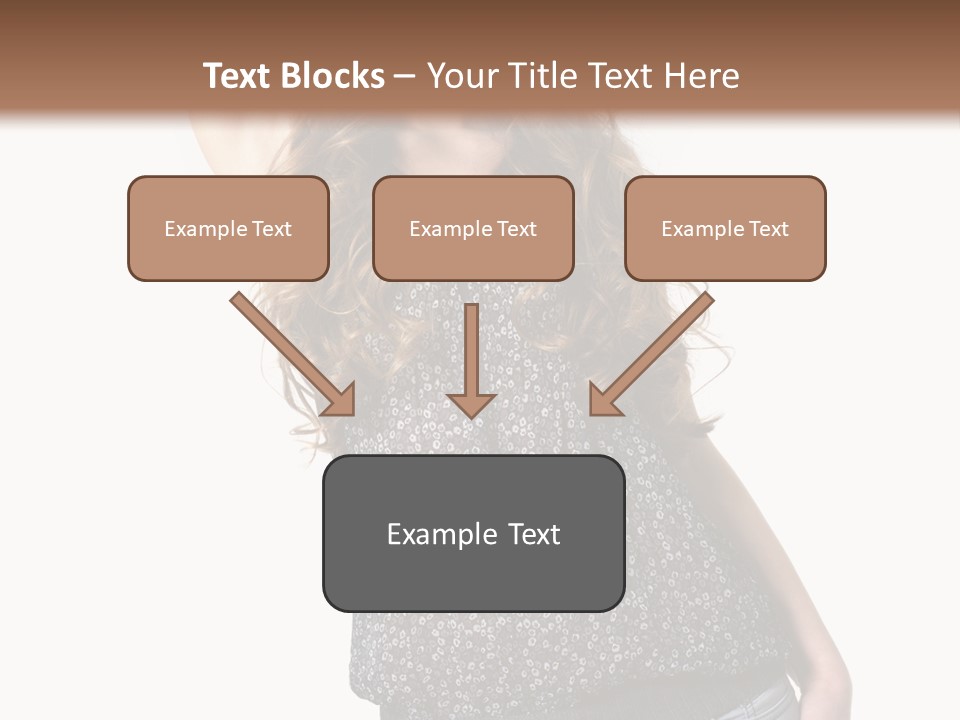 Text Blocks – Your Title Text Here

Example Text

Example Text

Example Text

Example Text